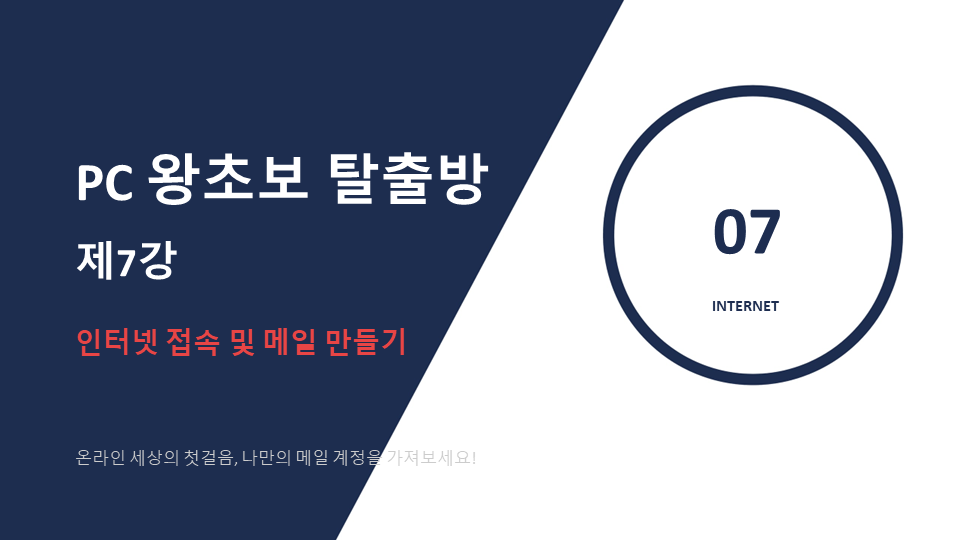 PC 왕초보 탈출방

제7강

인터넷 접속 및 메일 만들기

온라인 세상의 첫걸음, 나만의 메일 계정을 가져보세요!

07

INTERNET